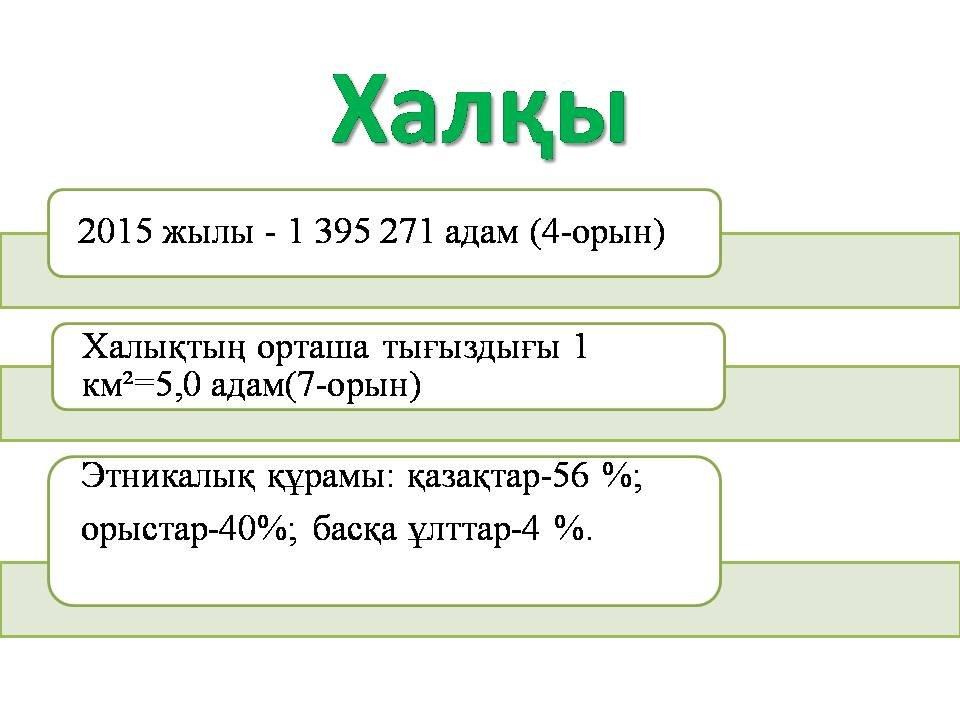 Халқы

2015 жылы - 1 395 271 адам (4-орын)

Халықтың орташа тығыздығы 1 км²=5,0 адам(7-орын)

Этникалық құрамы: қазақтар-56 %; орыстар-40%; басқа ұлттар-4 %.